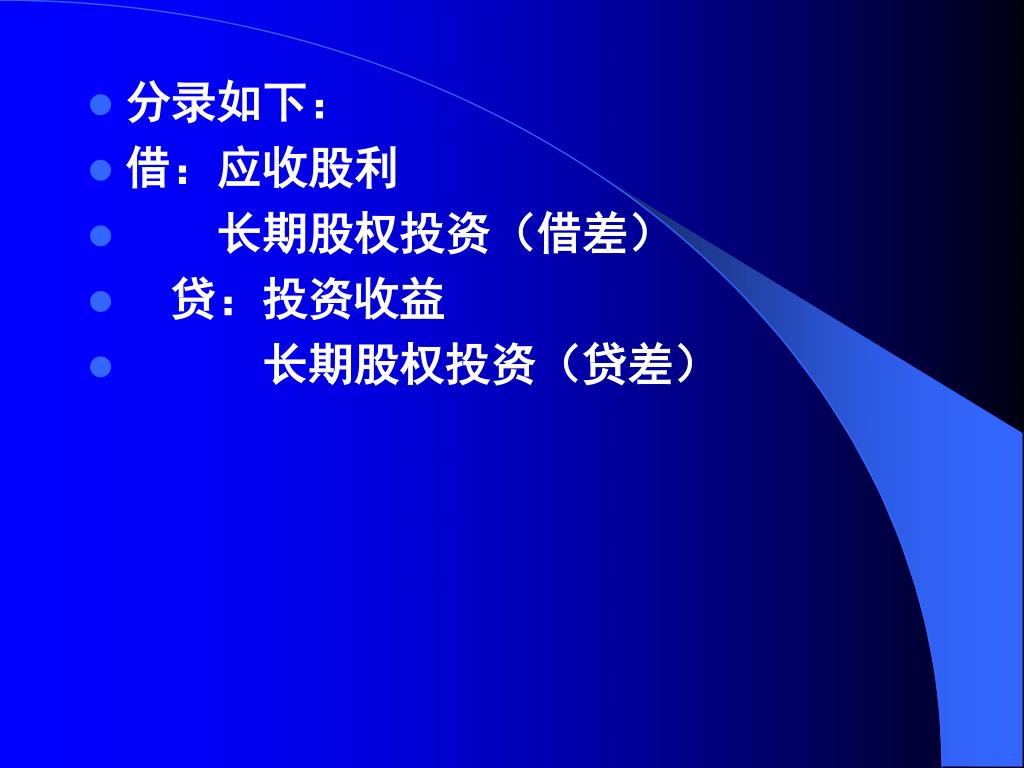 分录如下：

借：应收股利

长期股权投资（借差）

贷：投资收益

长期股权投资（贷差）